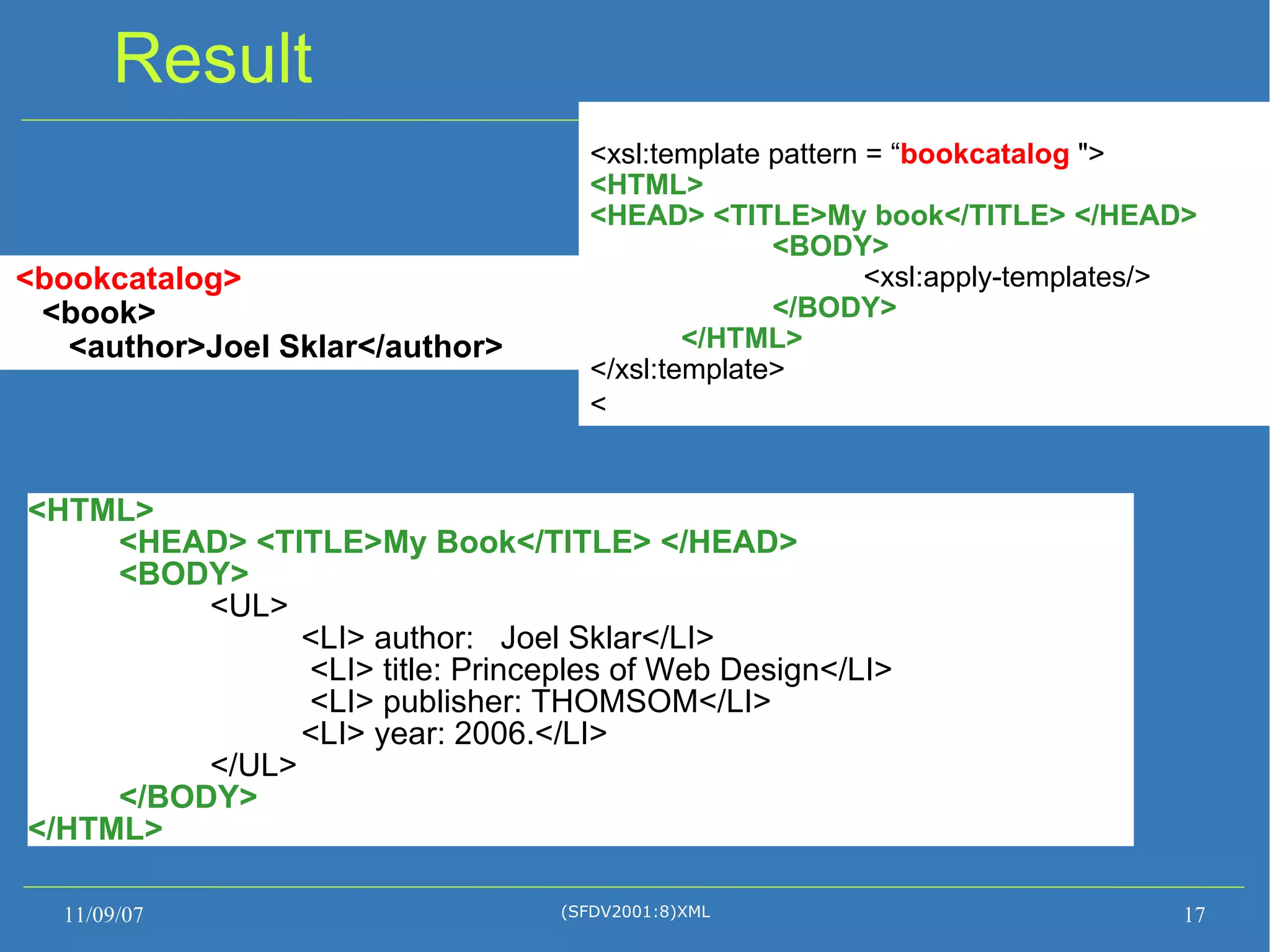 Result

<bookcatalog>
<book>
<author>Joel Sklar</author>

<xsl:template pattern = “bookcatalog ">
<HTML>
<HEAD> <TITLE>My book</TITLE> </HEAD>
<BODY>
<xsl:apply-templates/>
</BODY>
</HTML>
</xsl:template>
<

<HTML>
<HEAD> <TITLE>My Book</TITLE> </HEAD>
<BODY>
<UL>
<LI> author: Joel Sklar</LI>
<LI> title: Princeples of Web Design</LI>
<LI> publisher: THOMSOM</LI>
<LI> year: 2006.</LI>
</UL>
</BODY>
</HTML>

11/09/07

(SFDV2001:8)XML

17